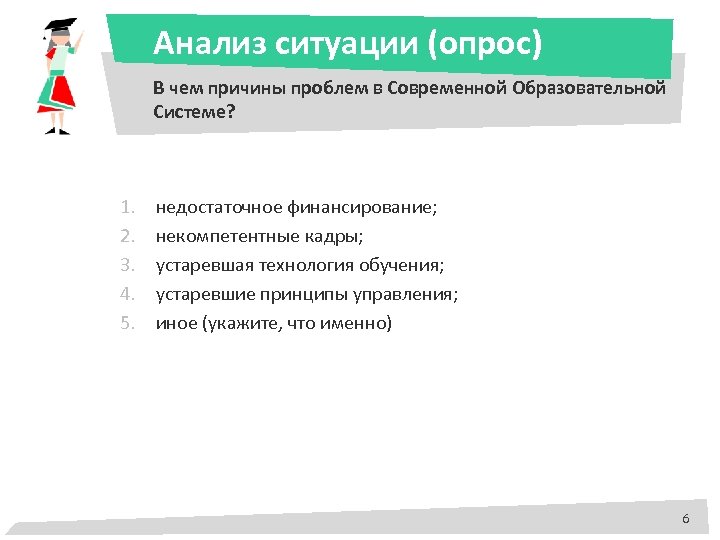 Анализ ситуации (опрос)

В чем причины проблем в Современной Образовательной Системе?

1. недостаточное финансирование;
2. некомпетентные кадры;
3. устаревшая технология обучения;
4. устаревшие принципы управления;
5. иное (укажите, что именно)

6